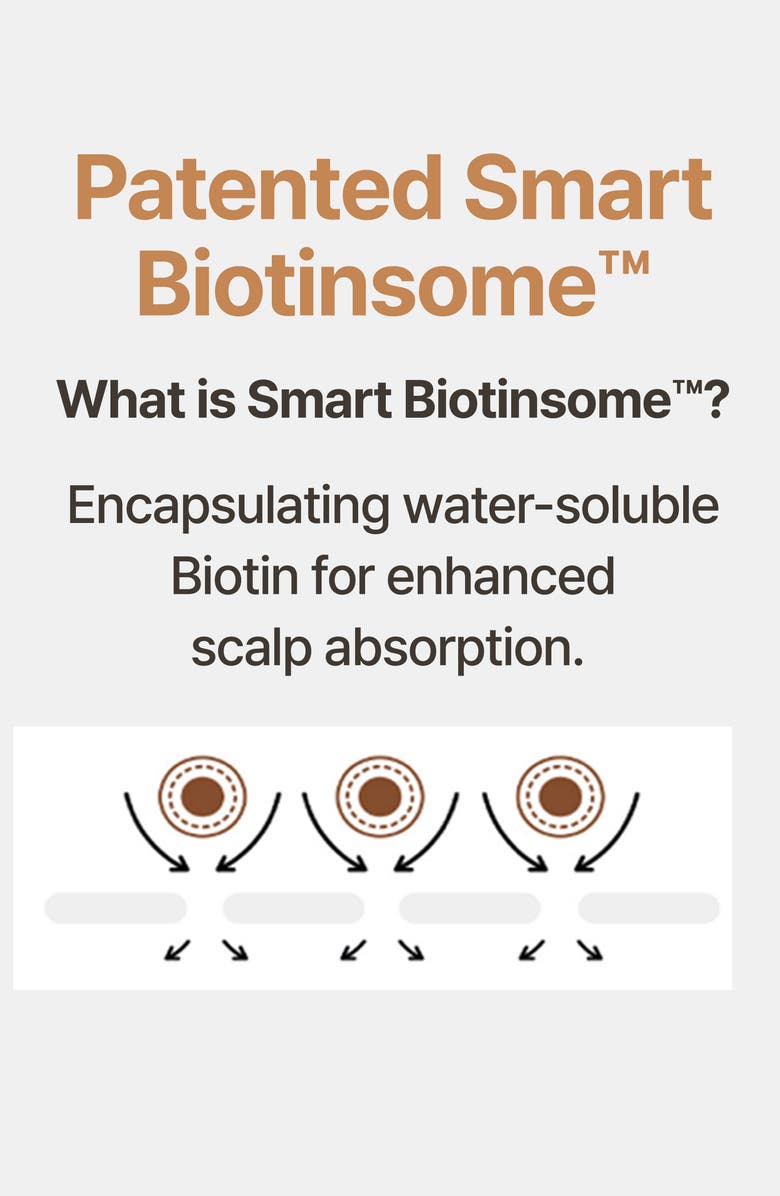 Patented Smart Biotinsome™

What is Smart Biotinsome™?

Encapsulating water-soluble Biotin for enhanced scalp absorption.